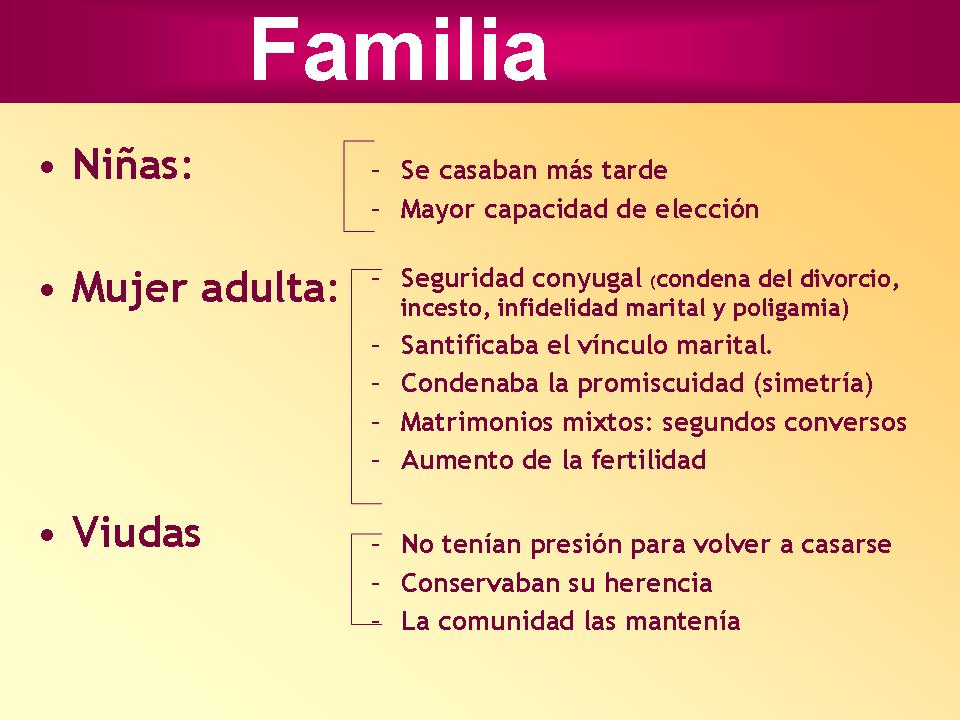 Familia

• Niñas:
– Se casaban más tarde
– Mayor capacidad de elección

• Mujer adulta:
– Seguridad conyugal (condena del divorcio, incesto, infidelidad marital y poligamia)
– Santificaba el vínculo marital.
– Condenaba la promiscuidad (simetría)
– Matrimonios mixtos: segundos conversos
– Aumento de la fertilidad

• Viudas
– No tenían presión para volver a casarse
– Conservaban su herencia
– La comunidad las mantenía